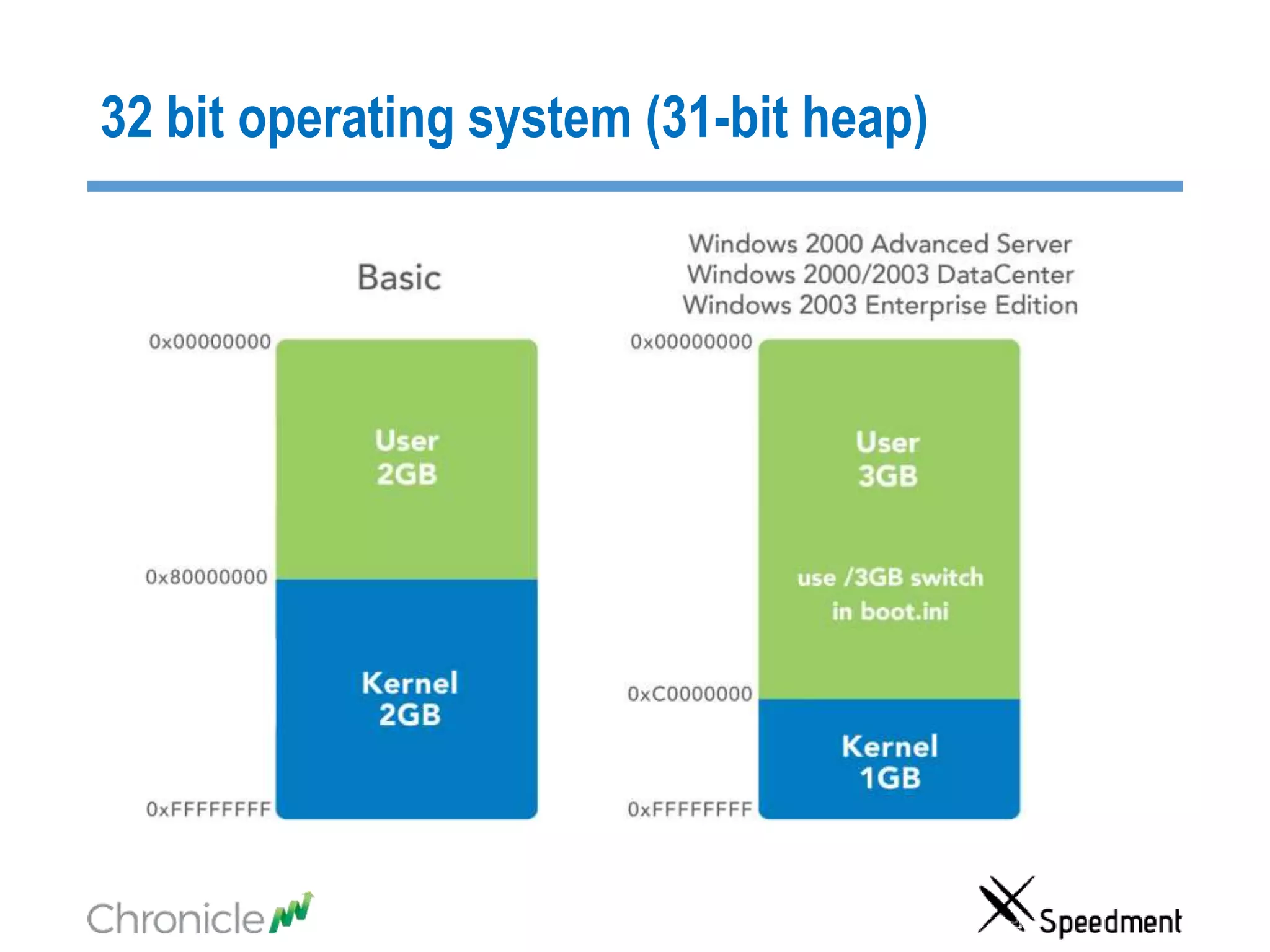 32 bit operating system (31-bit heap)

Basic

0x00000000

User
2GB

0x80000000

Kernel
2GB

0xFFFFFFFF

Windows 2000 Advanced Server
Windows 2000/2003 DataCenter
Windows 2003 Enterprise Edition

0x00000000

User
3GB

use /3GB switch
in boot.ini

0xC0000000

Kernel
1GB

0xFFFFFFFF

Chronicle

Speedment